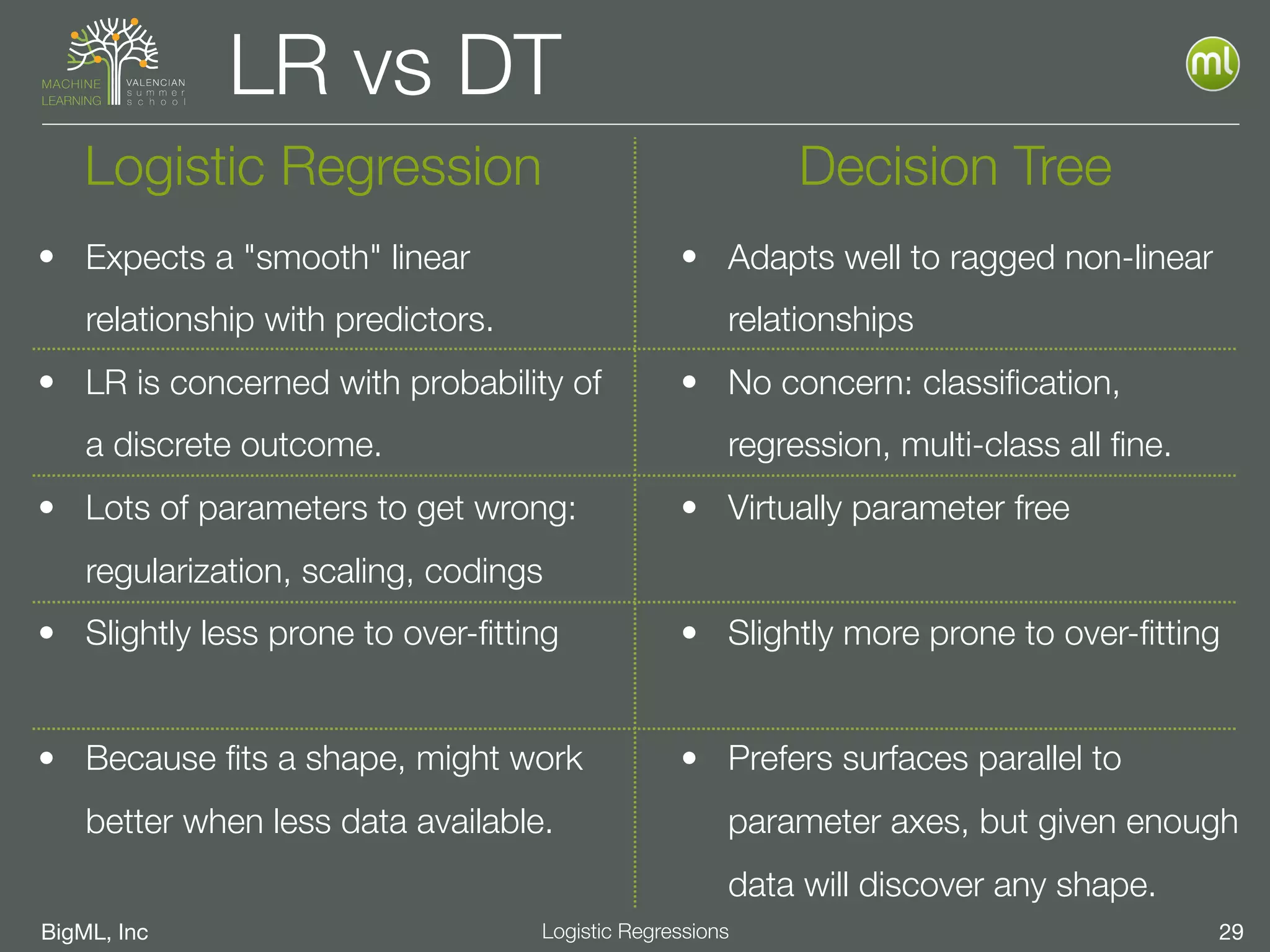 MACHINE LEARNING VALENCIAN summer school

LR vs DT

ml

| Logistic Regression | Decision Tree |
|---|---|
| • Expects a "smooth" linear relationship with predictors. | • Adapts well to ragged non-linear relationships |
| • LR is concerned with probability of a discrete outcome. | • No concern: classification, regression, multi-class all fine. |
| • Lots of parameters to get wrong: regularization, scaling, codings | • Virtually parameter free |
| • Slightly less prone to over-fitting | • Slightly more prone to over-fitting |
| • Because fits a shape, might work better when less data available. | • Prefers surfaces parallel to parameter axes, but given enough data will discover any shape. |

BigML, Inc

Logistic Regressions

29